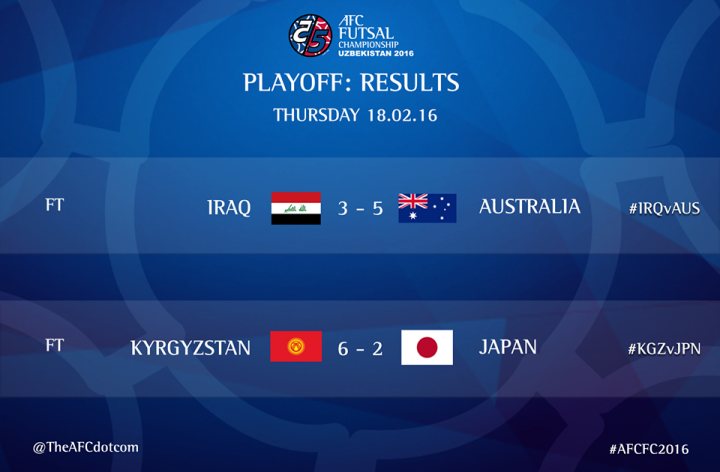 AFC FUTSAL CHAMPIONSHIP UZBEKISTAN 2016

PLAYOFF: RESULTS

THURSDAY 18.02.16

FT IRAQ 3 - 5 AUSTRALIA #IRQvAUS

FT KYRGYZSTAN 6 - 2 JAPAN #KGZvJPN

@TheAFCdotcom

#AFCFC2016